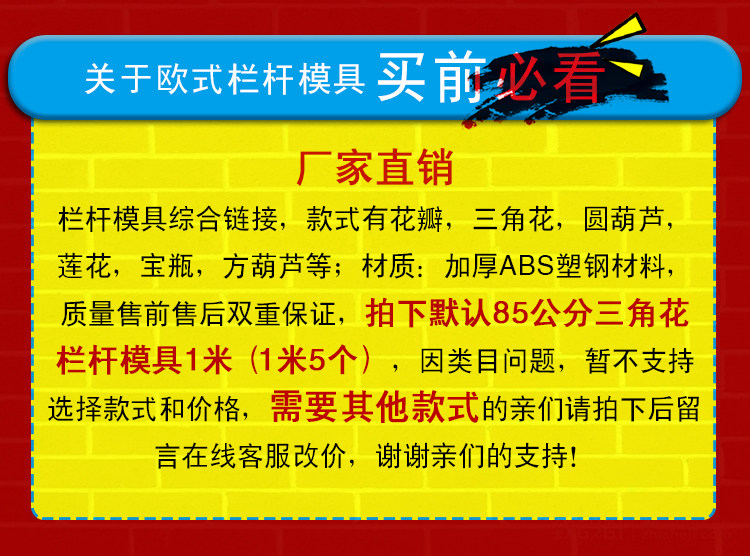 关于欧式栏杆模具 买前必看

厂家直销

栏杆模具综合链接，款式有花瓣，三角花，圆葫芦，莲花，宝瓶，方葫芦等；材质：加厚ABS塑钢材料，质量售前售后双重保证，拍下默认85公分三角花栏杆模具1米（1米5个），因类目问题，暂不支持选择款式和价格，需要其他款式的亲们请拍下后留言在线客服改价，谢谢亲们的支持！